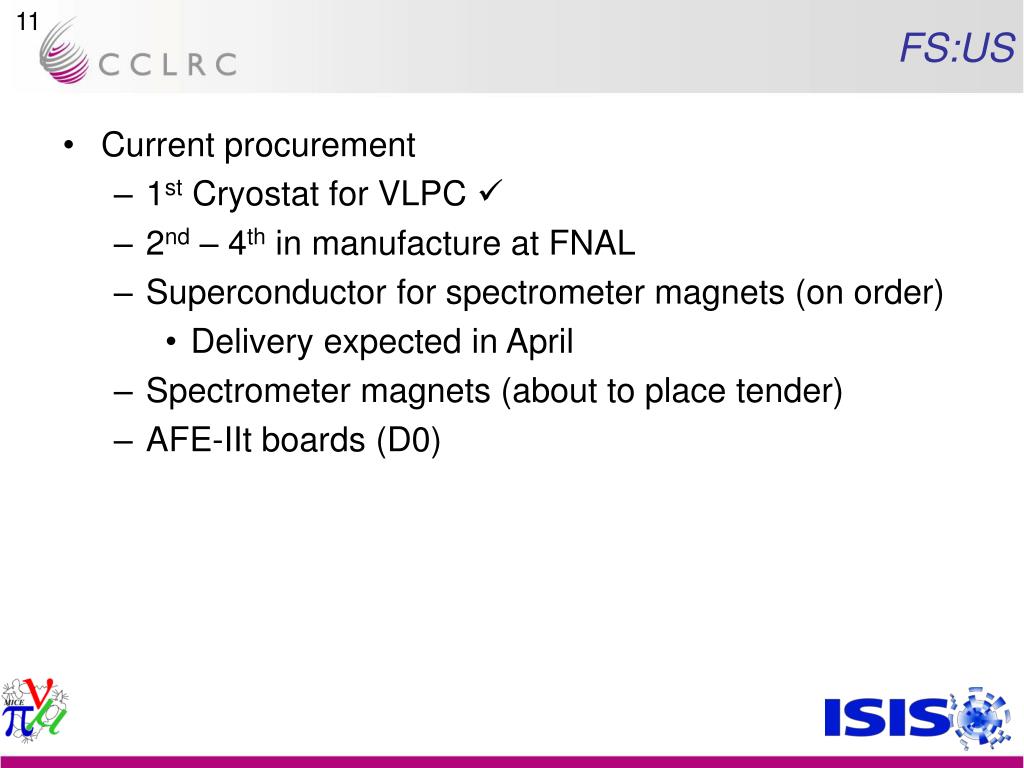 11

CCLRC

FS:US

• Current procurement
– 1st Cryostat for VLPC ✓
– 2nd – 4th in manufacture at FNAL
– Superconductor for spectrometer magnets (on order)
• Delivery expected in April
– Spectrometer magnets (about to place tender)
– AFE-IIt boards (D0)

MICE

ISIS